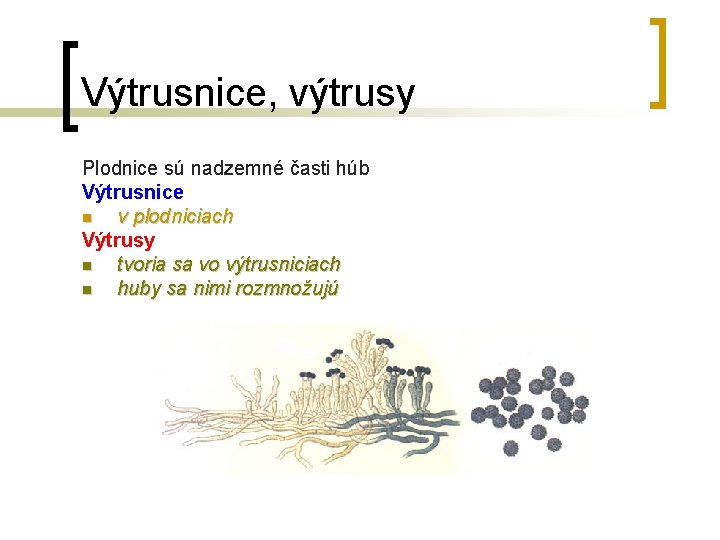 Výtrusnice, výtrusy

Plodnice sú nadzemné časti húb
Výtrusnice
- v plodniciach
Výtrusy
- tvoria sa vo výtrusniciach
- huby sa nimi rozmnožujú